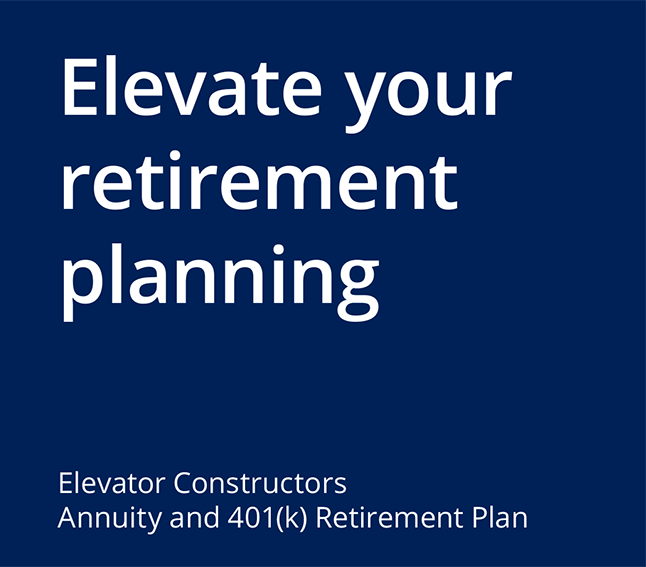 Elevate your retirement planning

Elevator Constructors
Annuity and 401(k) Retirement Plan